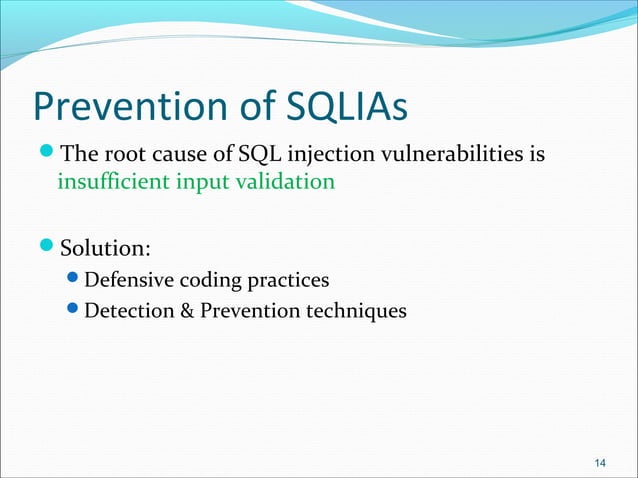 Prevention of SQLIAs

The root cause of SQL injection vulnerabilities is insufficient input validation

Solution:

Defensive coding practices

Detection & Prevention techniques

14